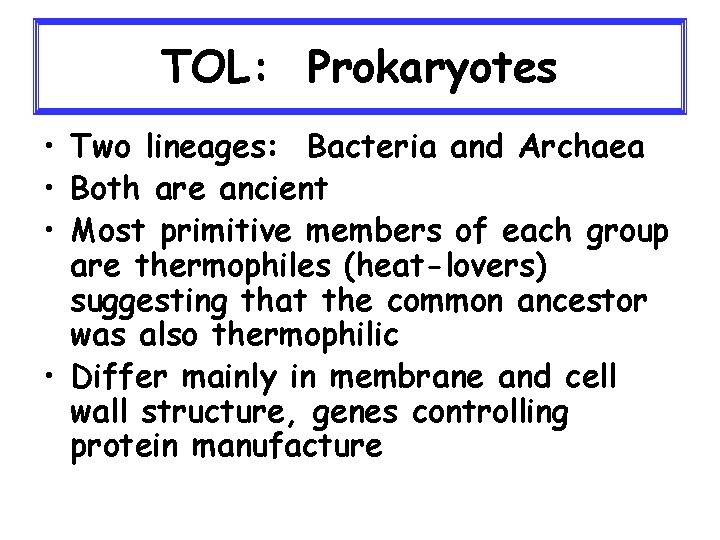 TOL: Prokaryotes

• Two lineages: Bacteria and Archaea
• Both are ancient
• Most primitive members of each group are thermophiles (heat-lovers) suggesting that the common ancestor was also thermophilic
• Differ mainly in membrane and cell wall structure, genes controlling protein manufacture